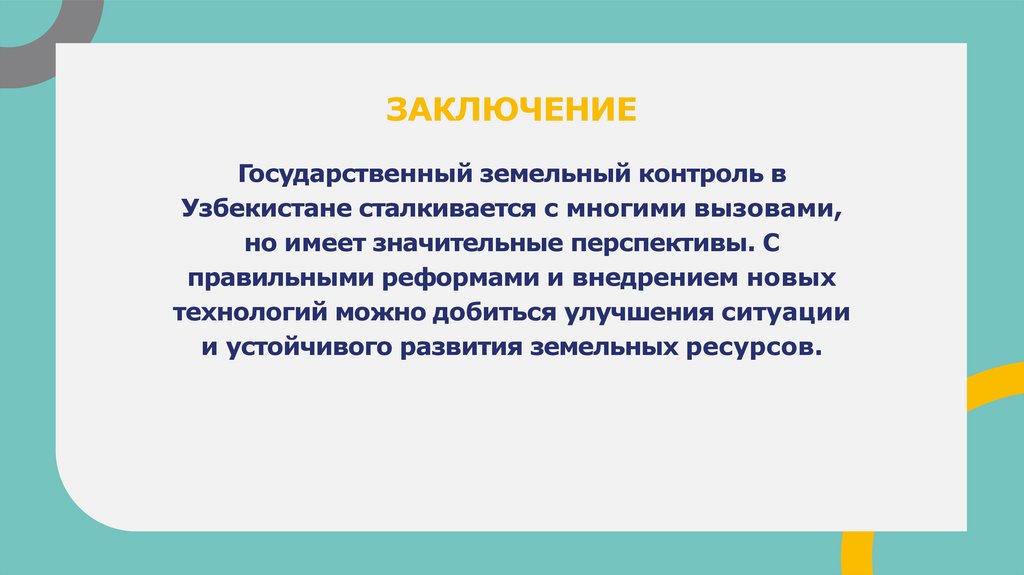 ЗАКЛЮЧЕНИЕ

Государственный земельный контроль в Узбекистане сталкивается с многими вызовами, но имеет значительные перспективы. С правильными реформами и внедрением новых технологий можно добиться улучшения ситуации и устойчивого развития земельных ресурсов.